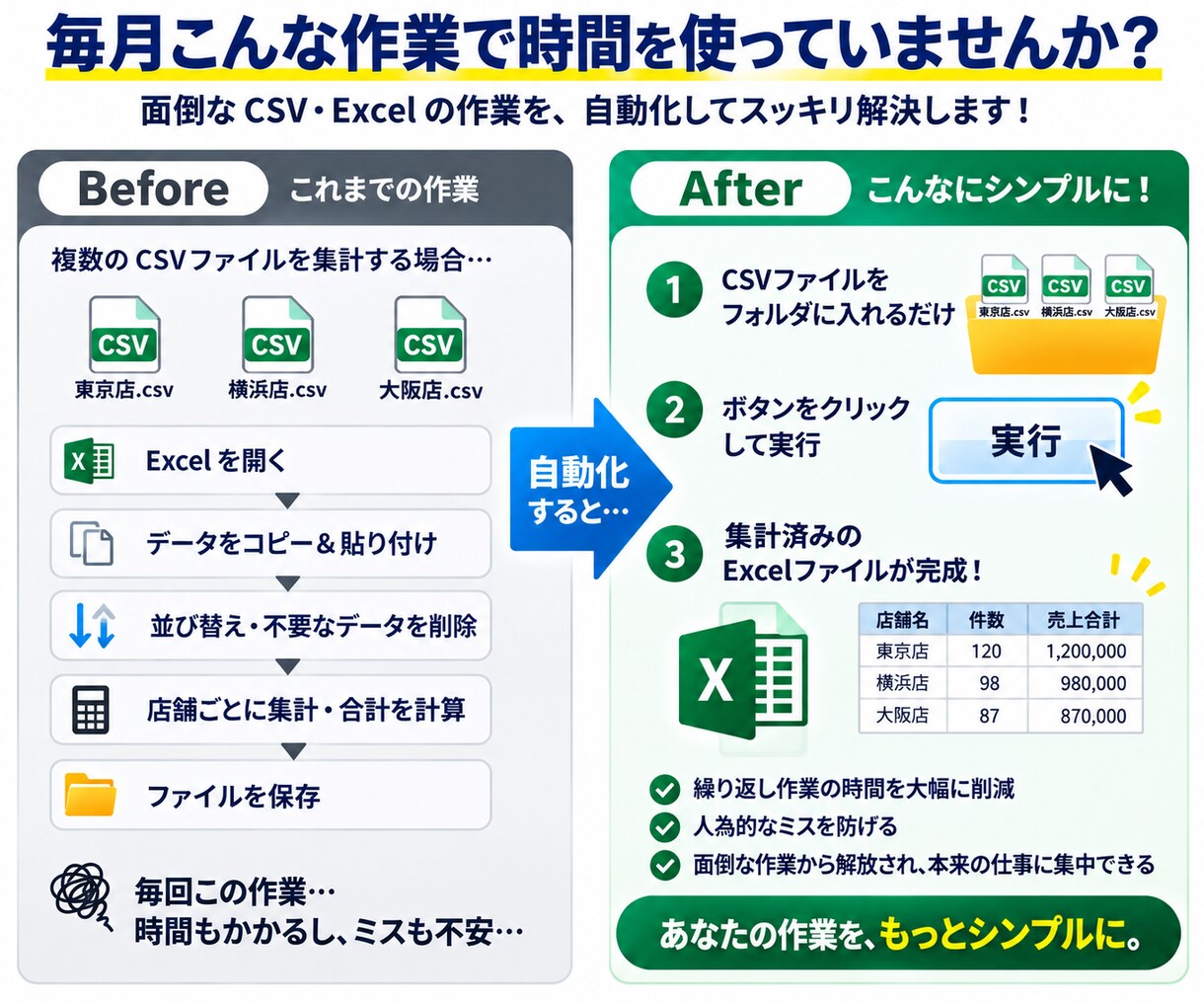 毎月こんな作業で時間を使っていませんか?

面倒な CSV・Excel の作業を、自動化してスッキリ解決します!

Before これまでの作業

複数の CSVファイルを集計する場合…

CSV 東京店.csv
CSV 横浜店.csv
CSV 大阪店.csv

X Excel を開く

データをコピー&貼り付け

並び替え・不要なデータを削除

店舗ごとに集計・合計を計算

ファイルを保存

毎回この作業…
時間もかかるし、ミスも不安…

自動化すると…

After こんなにシンプルに!

1 CSVファイルをフォルダに入れるだけ

CSV 東京店.csv
CSV 横浜店.csv
CSV 大阪店.csv

2 ボタンをクリックして実行

実行

3 集計済みのExcelファイルが完成!

X

| 店舗名 | 件数 | 売上合計 |
|---|---|---|
| 東京店 | 120 | 1,200,000 |
| 横浜店 | 98 | 980,000 |
| 大阪店 | 87 | 870,000 |

繰り返し作業の時間を大幅に削減
人為的なミスを防げる
面倒な作業から解放され、本来の仕事に集中できる

あなたの作業を、もっとシンプルに。